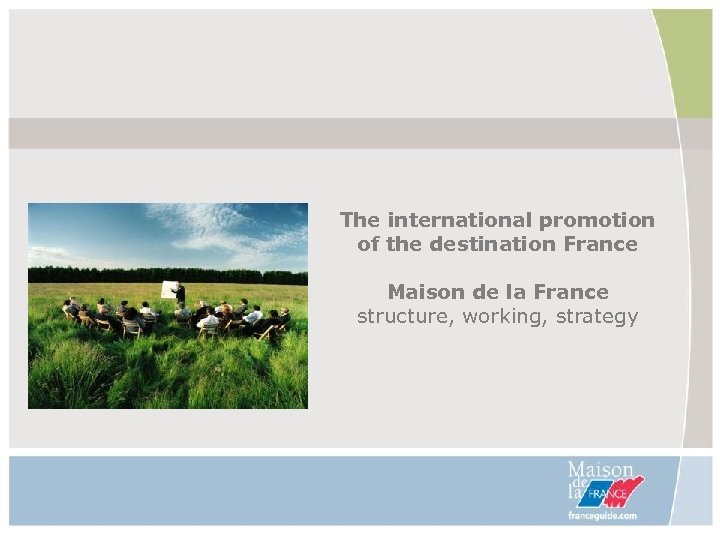 The international promotion of the destination France

Maison de la France
structure, working, strategy

Maison de la FRANCE
franceguide.com